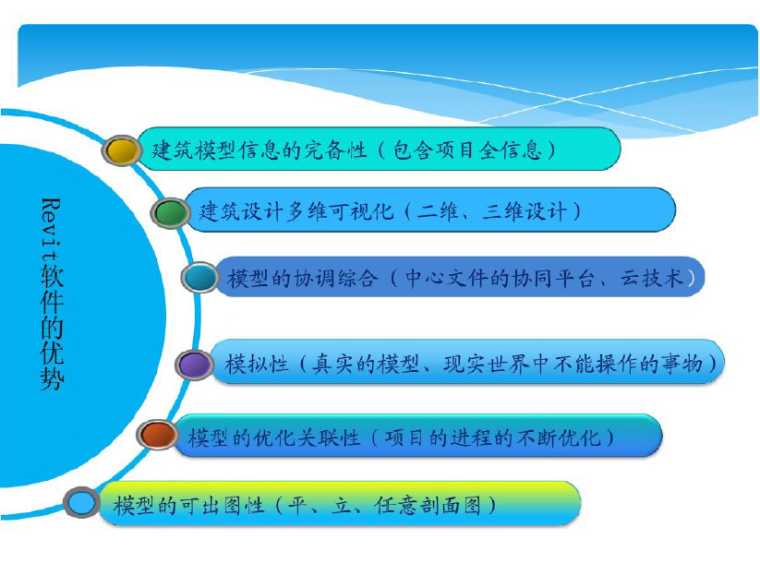 Revit软件的优势

建筑模型信息的完备性（包含项目全信息）

建筑设计多维可视化（二维、三维设计）

模型的协调综合（中心文件的协同平台、云技术）

模拟性（真实的模型、现实世界中不能操作的事物）

模型的优化关联性（项目的进程的不断优化）

模型的可出图性（平、立、任意剖面图）